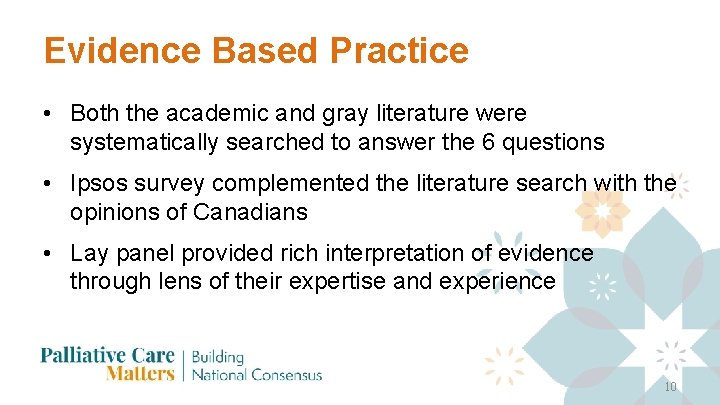 Evidence Based Practice

• Both the academic and gray literature were systematically searched to answer the 6 questions

• Ipsos survey complemented the literature search with the opinions of Canadians

• Lay panel provided rich interpretation of evidence through lens of their expertise and experience

Palliative Care Matters | Building National Consensus

10